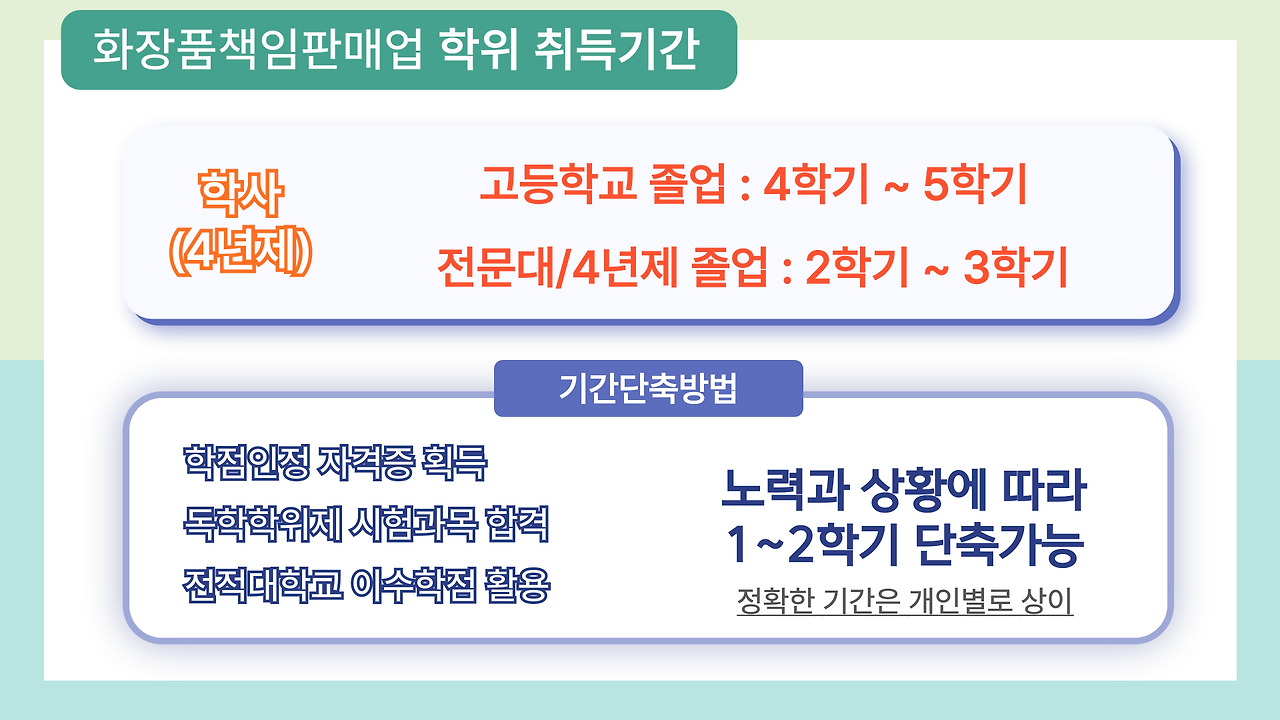 화장품책임판매업 학위 취득기간

학사
(4년제)

고등학교 졸업 : 4학기 ~ 5학기

전문대/4년제 졸업 : 2학기 ~ 3학기

기간단축방법

학점인정 자격증 획득

독학학위제 시험과목 합격

전적대학교 이수학점 활용

노력과 상황에 따라
1~2학기 단축가능

정확한 기간은 개인별로 상이